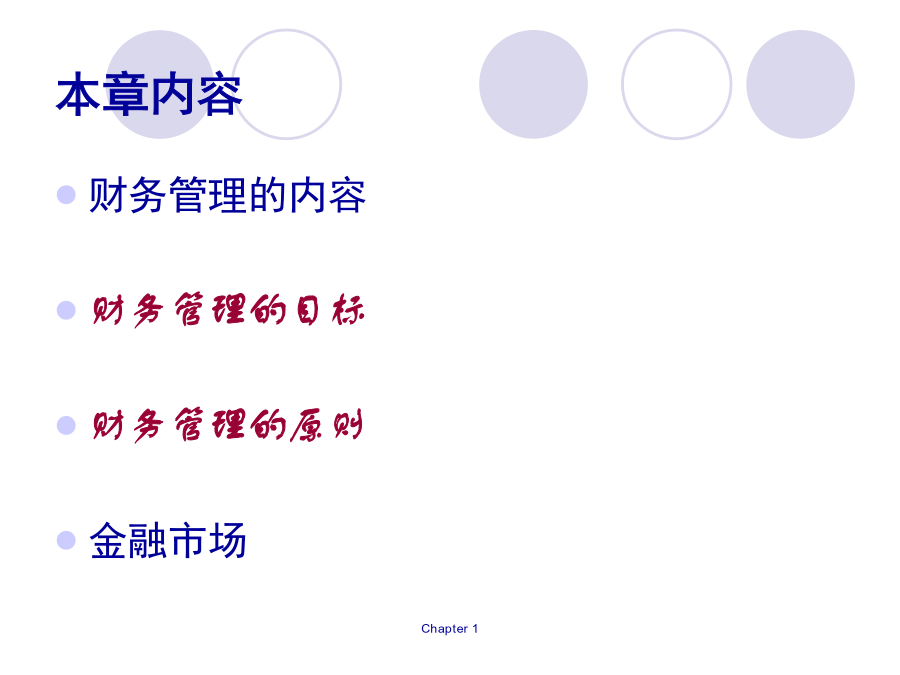 本章内容

财务管理的内容

财务管理的目标

财务管理的原则

金融市场

Chapter 1